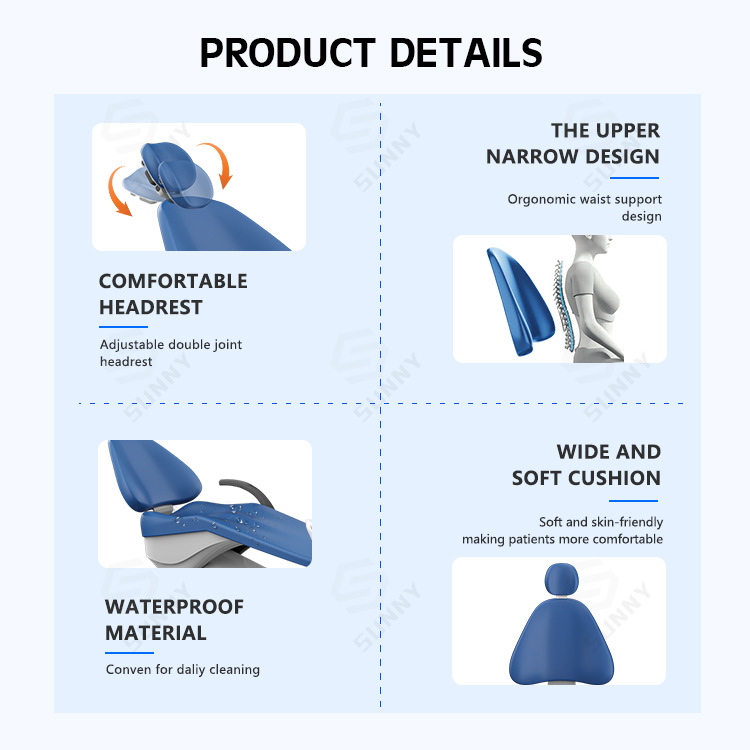 PRODUCT DETAILS

COMFORTABLE HEADREST

Adjustable double joint headrest

THE UPPER NARROW DESIGN

Orgonomic waist support design

WATERPROOF MATERIAL

Conven for daliy cleaning

WIDE AND SOFT CUSHION

Soft and skin-friendly making patients more comfortable

SUNNY